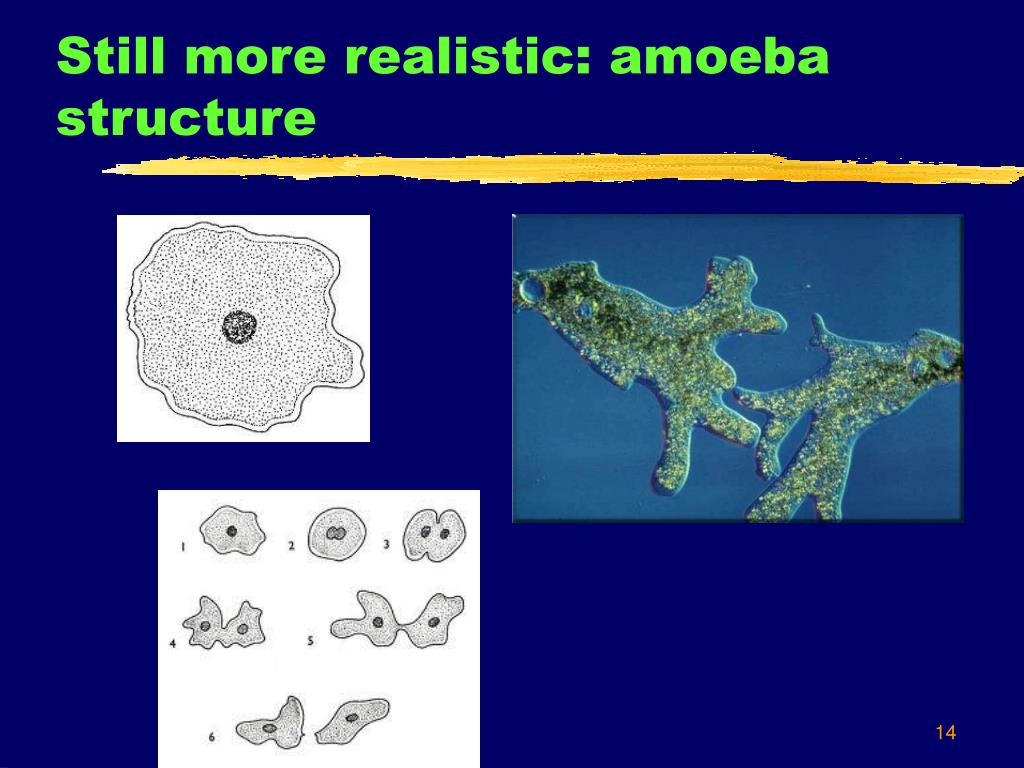 Still more realistic: amoeba structure

1 2 3

4 5

6

14